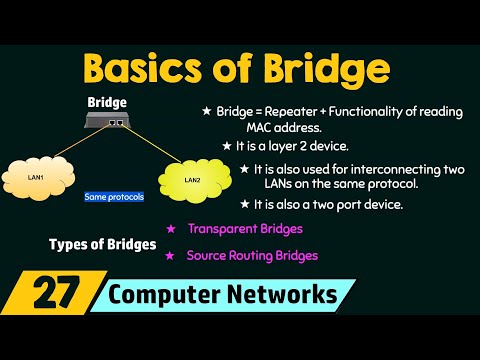 Basics of Bridge

Bridge

LAN1

LAN2

Same protocols

★ Bridge = Repeater + Functionality of reading MAC address.

★ It is a layer 2 device.

★ It is also used for interconnecting two LANs on the same protocol.

★ It is also a two port device.

Types of Bridges

★ Transparent Bridges

★ Source Routing Bridges

27 Computer Networks